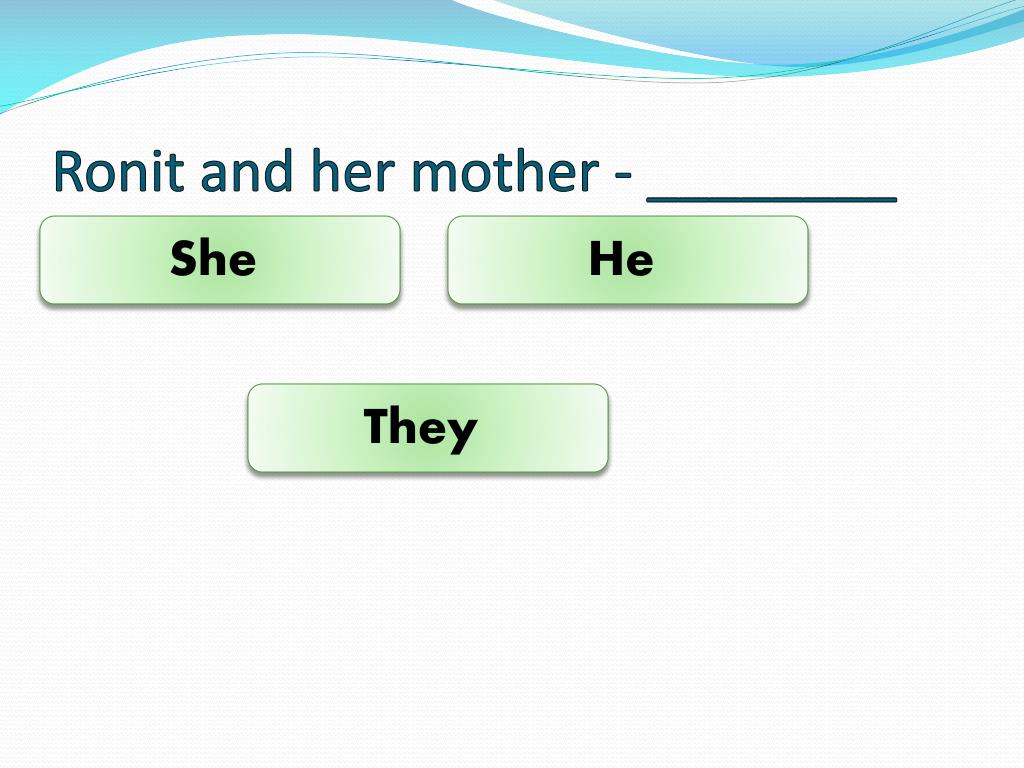 Ronit and her mother - ________

She

He

They